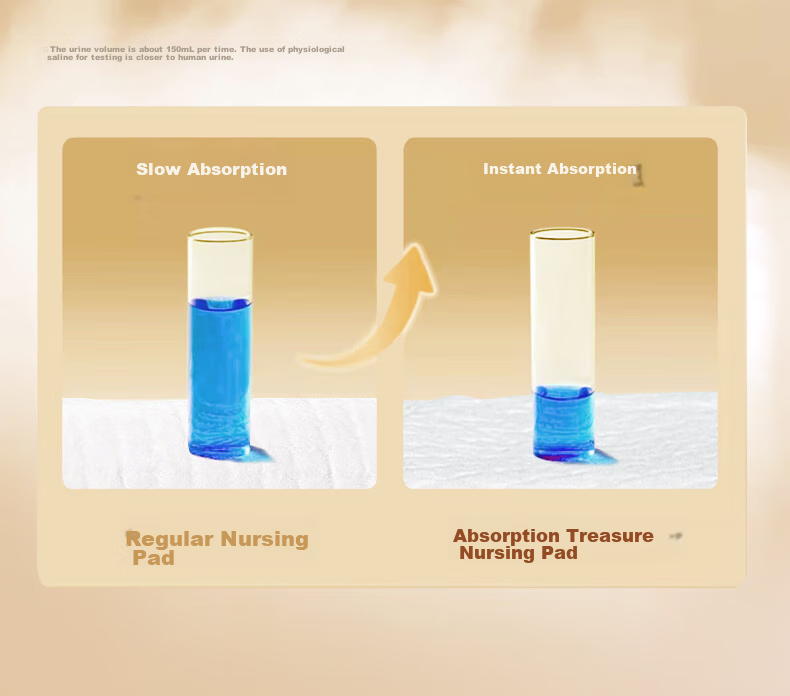 The urine volume is about 150mL per time. The use of physiological saline for testing is closer to human urine.

Slow Absorption

Instant Absorption

Regular Nursing Pad

Absorption Treasure Nursing Pad